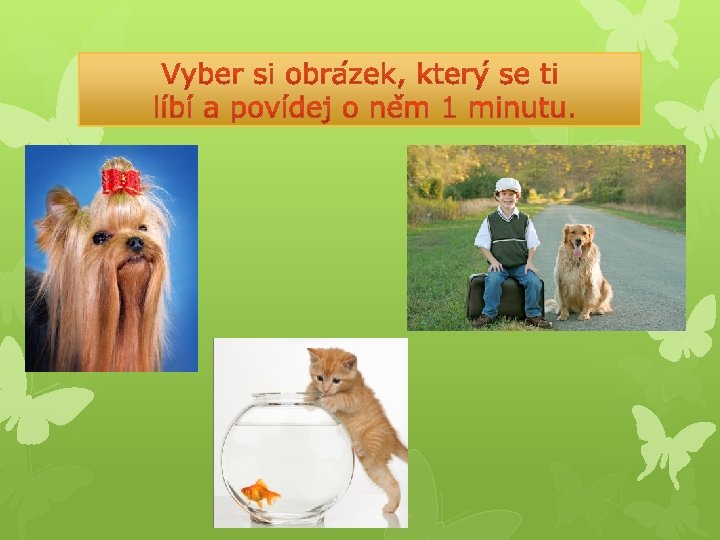 Vyber si obrázek, který se ti líbí a povídej o něm 1 minutu.